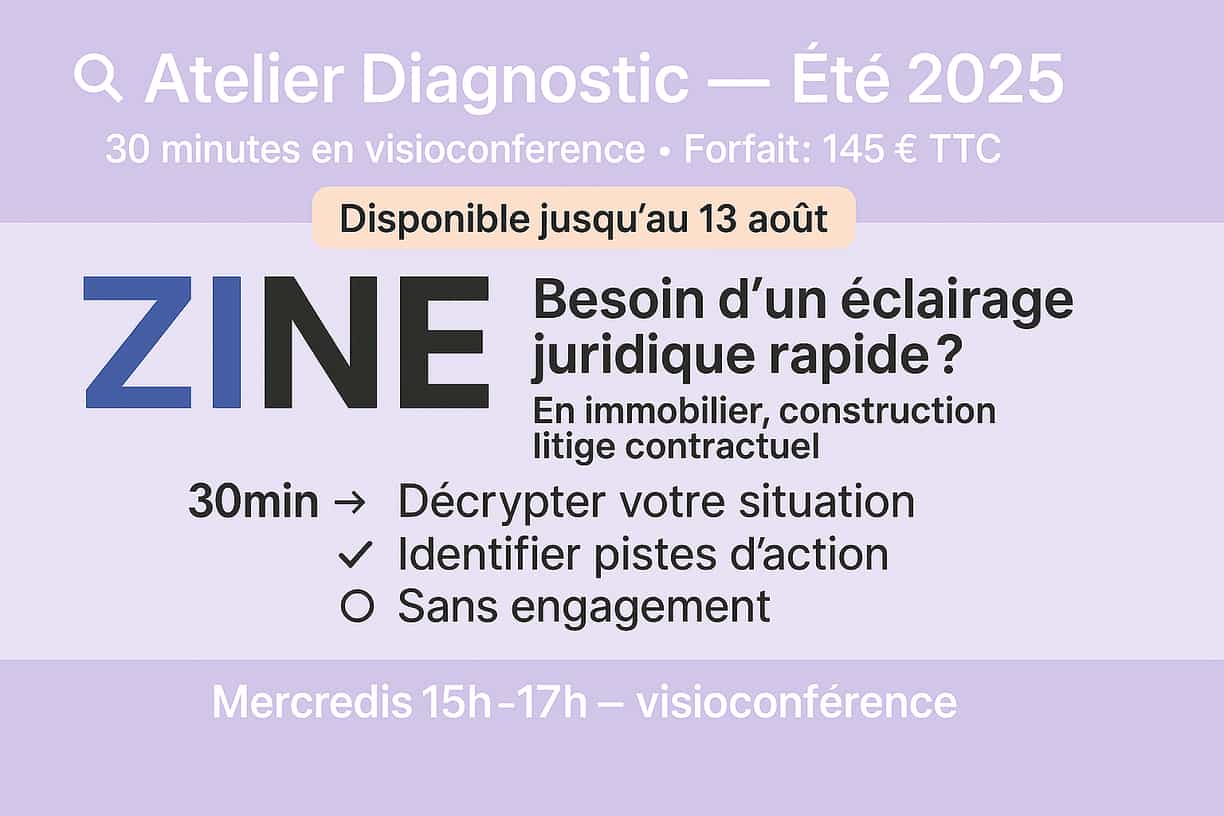 Atelier Diagnostic — Été 2025

30 minutes en visioconference • Forfait: 145 € TTC

Disponible jusqu'au 13 août

ZINE

Besoin d'un éclairage juridique rapide ?

En immobilier, construction litige contractuel

30min → Décrypter votre situation
✓ Identifier pistes d'action
○ Sans engagement

Mercredis 15h -17h — visioconférence